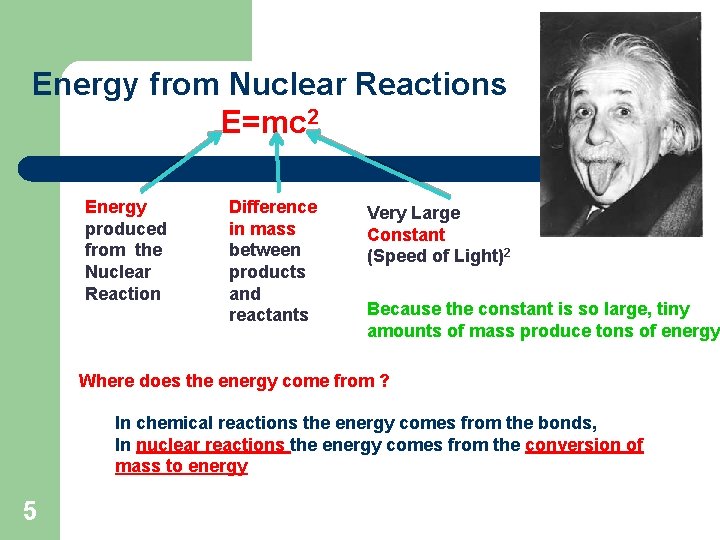 Energy from Nuclear Reactions

$E=mc^2$

Energy produced from the Nuclear Reaction

Difference in mass between products and reactants

Very Large Constant (Speed of Light)$^2$

Because the constant is so large, tiny amounts of mass produce tons of energy

Where does the energy come from ?

In chemical reactions the energy comes from the bonds,
In nuclear reactions the energy comes from the conversion of mass to energy

5